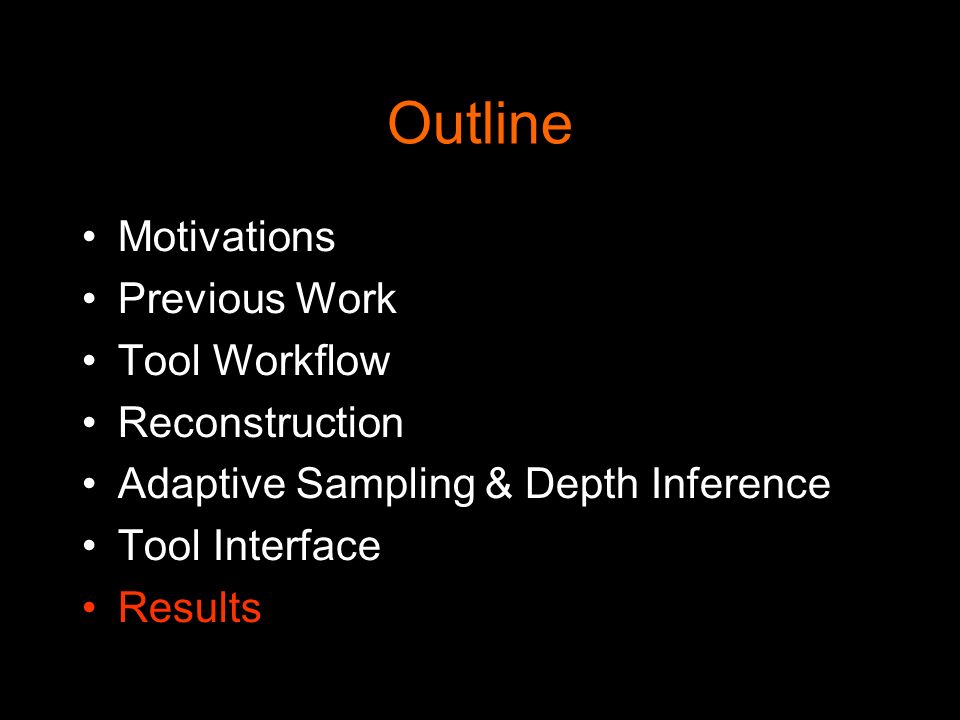 Outline

• Motivations
• Previous Work
• Tool Workflow
• Reconstruction
• Adaptive Sampling & Depth Inference
• Tool Interface
• Results